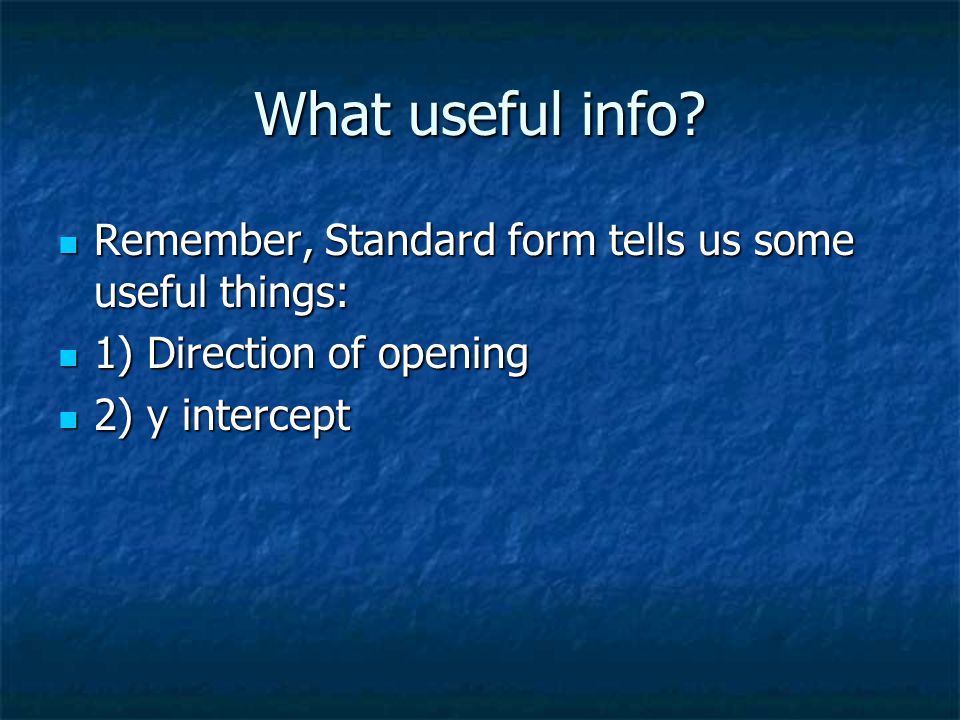 What useful info?

- Remember, Standard form tells us some useful things:
- 1) Direction of opening
- 2) y intercept